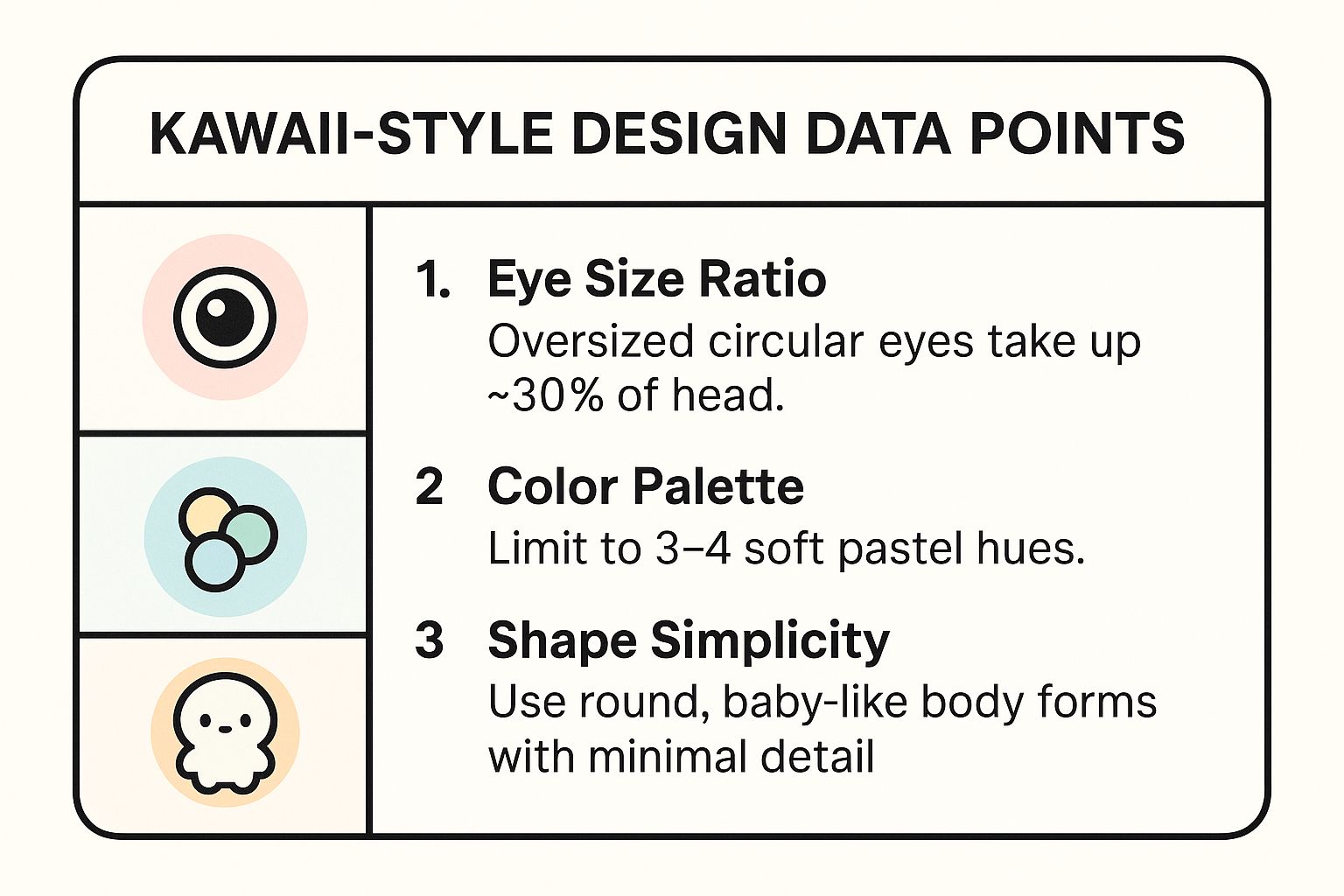 KAWAII-STYLE DESIGN DATA POINTS

1. Eye Size Ratio
Oversized circular eyes take up ~30% of head.

2 Color Palette
Limit to 3–4 soft pastel hues.

3 Shape Simplicity
Use round, baby-like body forms with minimal detail